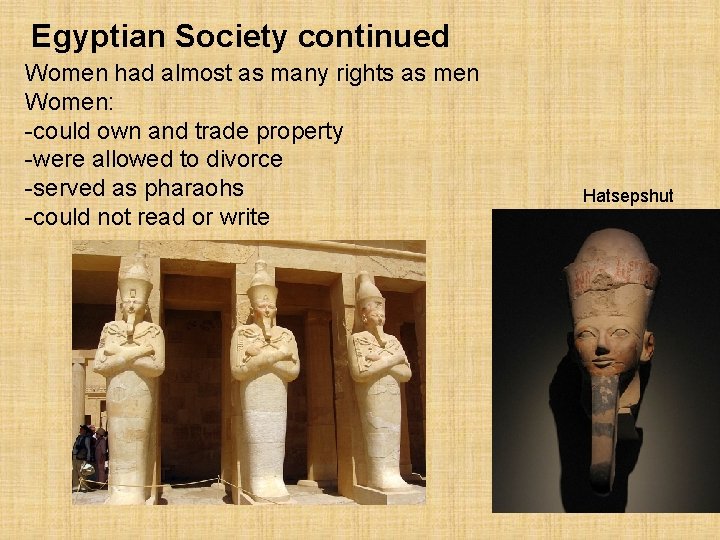 Egyptian Society continued

Women had almost as many rights as men
Women:
-could own and trade property
-were allowed to divorce
-served as pharaohs
-could not read or write

Hatsepshut